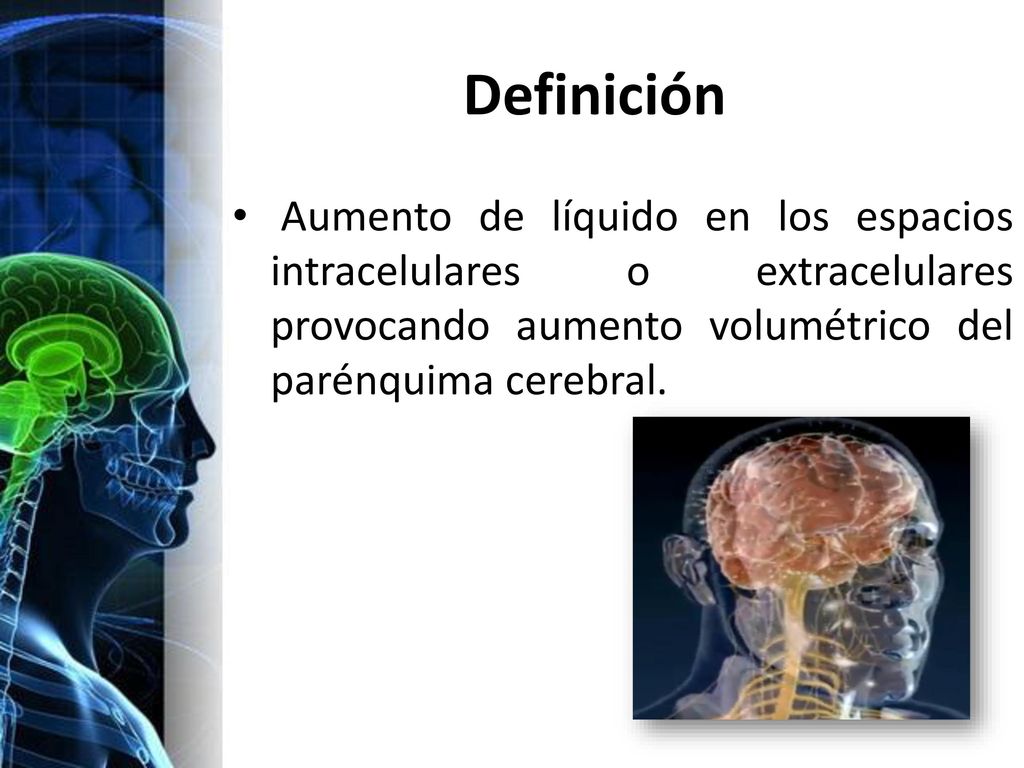 Definición

• Aumento de líquido en los espacios intracelulares o extracelulares provocando aumento volumétrico del parénquima cerebral.